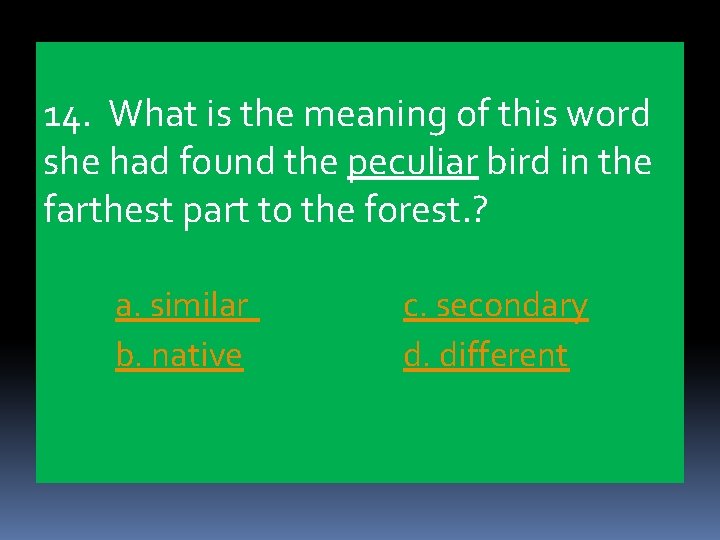 14. What is the meaning of this word she had found the peculiar bird in the farthest part to the forest.?

a. similar

b. native

c. secondary

d. different